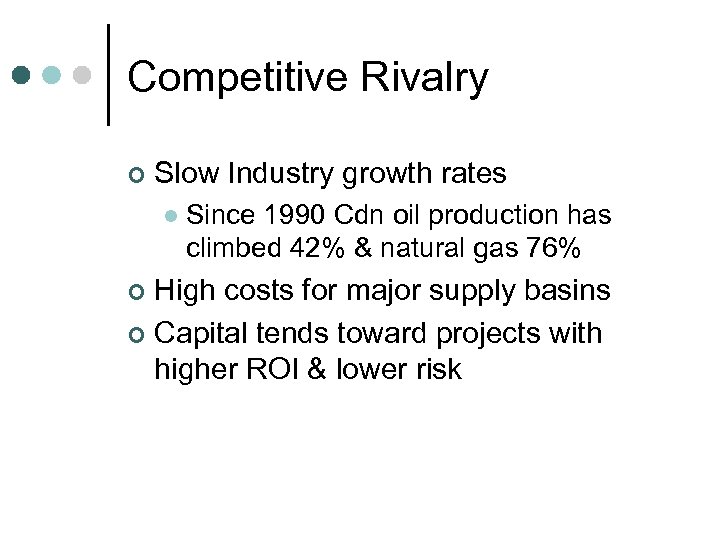 Competitive Rivalry

Slow Industry growth rates

Since 1990 Cdn oil production has climbed 42% & natural gas 76%

High costs for major supply basins

Capital tends toward projects with higher ROI & lower risk